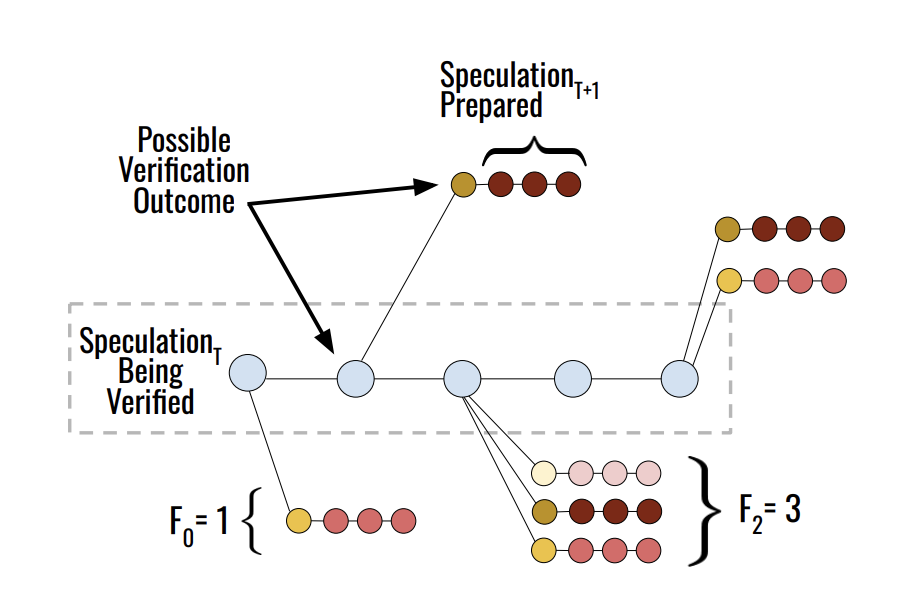 $\text{Speculation}_{T+1}$ Prepared

Possible Verification Outcome

$\text{Speculation}_{T}$ Being Verified

$F_0 = 1$

$F_2 = 3$